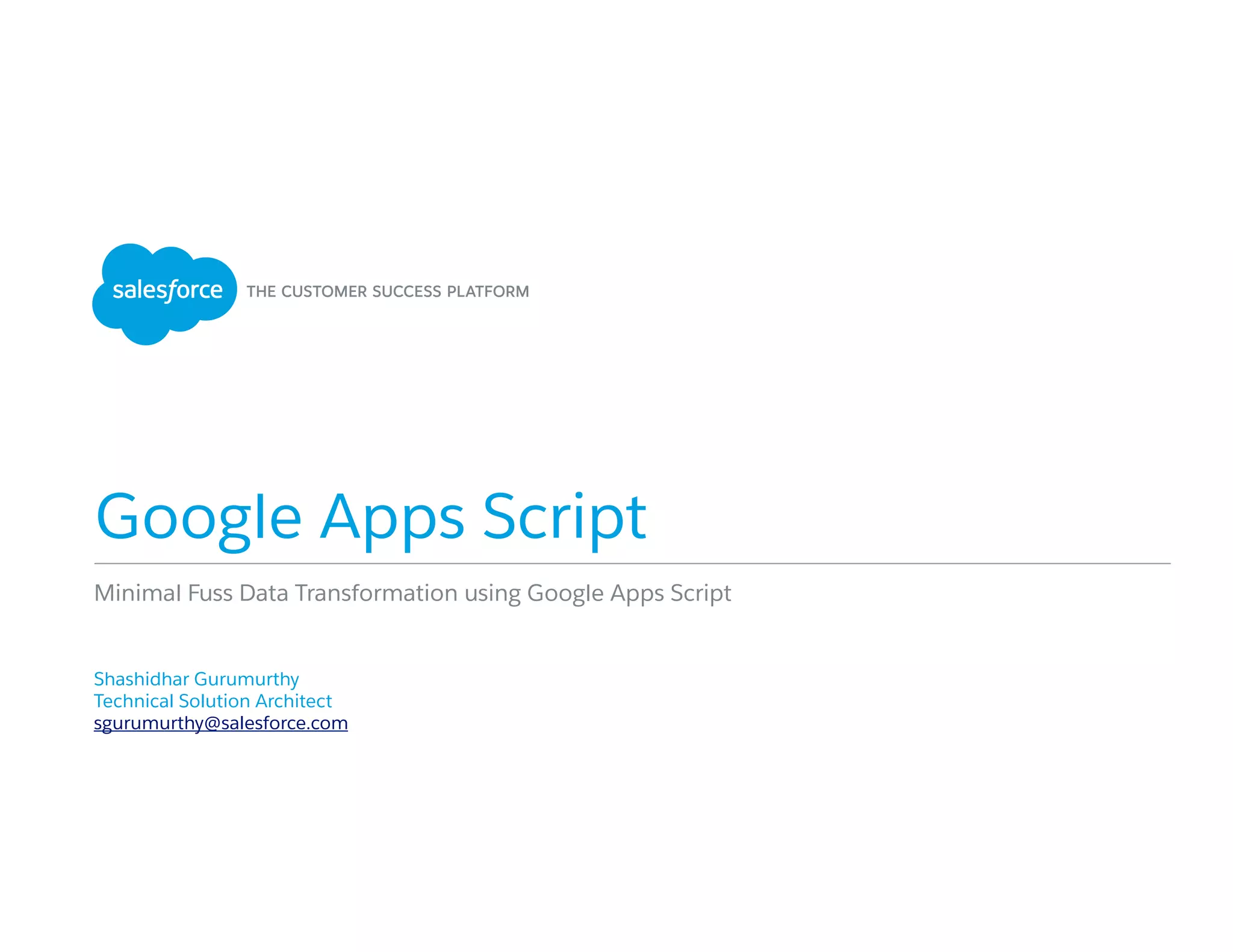 salesforce THE CUSTOMER SUCCESS PLATFORM

Google Apps Script

Minimal Fuss Data Transformation using Google Apps Script

Shashidhar Gurumurthy
Technical Solution Architect
sgurumurthy@salesforce.com